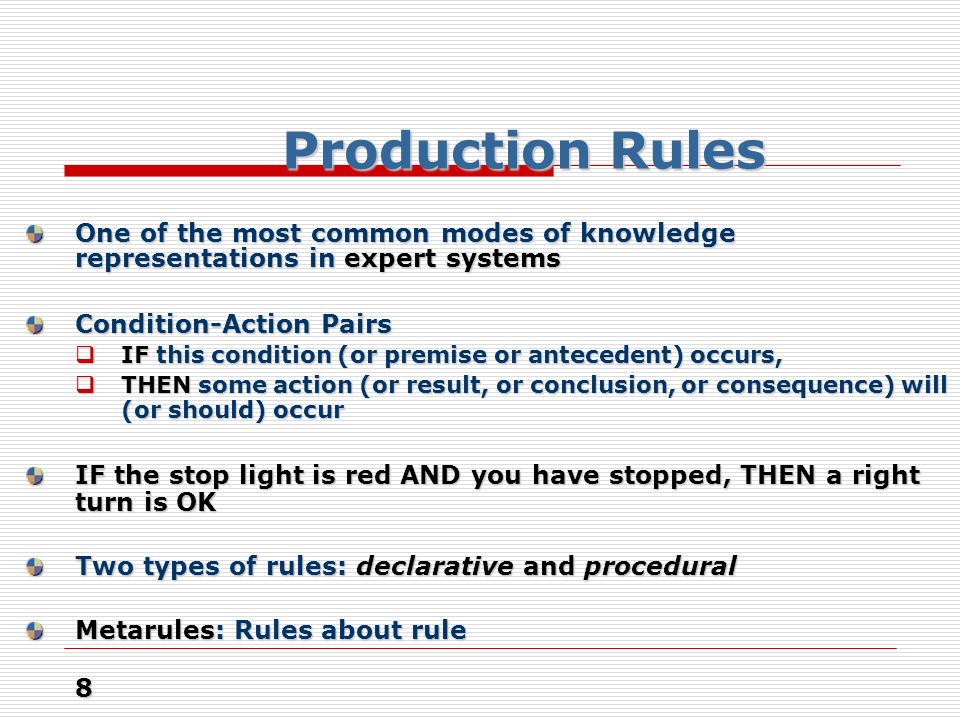 Production Rules

One of the most common modes of knowledge representations in expert systems

Condition-Action Pairs
IF this condition (or premise or antecedent) occurs,
THEN some action (or result, or conclusion, or consequence) will (or should) occur

IF the stop light is red AND you have stopped, THEN a right turn is OK

Two types of rules: declarative and procedural

Metarules: Rules about rule

8